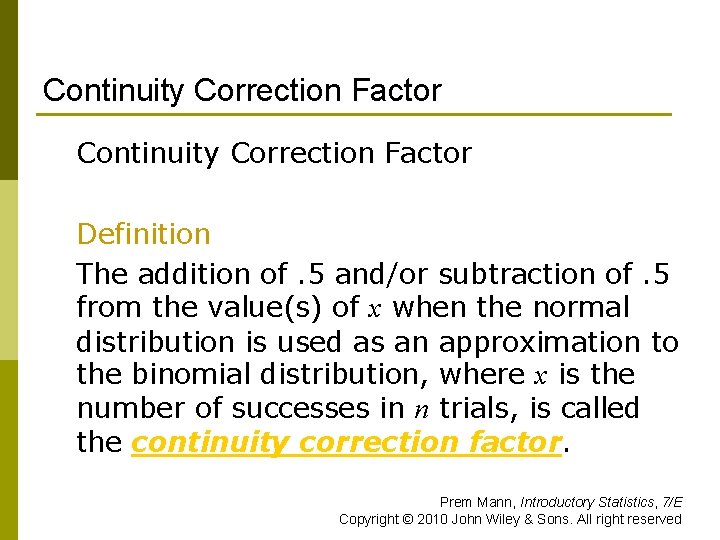 Continuity Correction Factor

Continuity Correction Factor

Definition

The addition of .5 and/or subtraction of .5 from the value(s) of $x$ when the normal distribution is used as an approximation to the binomial distribution, where $x$ is the number of successes in $n$ trials, is called the continuity correction factor.

Prem Mann, Introductory Statistics, 7/E
Copyright © 2010 John Wiley & Sons. All right reserved